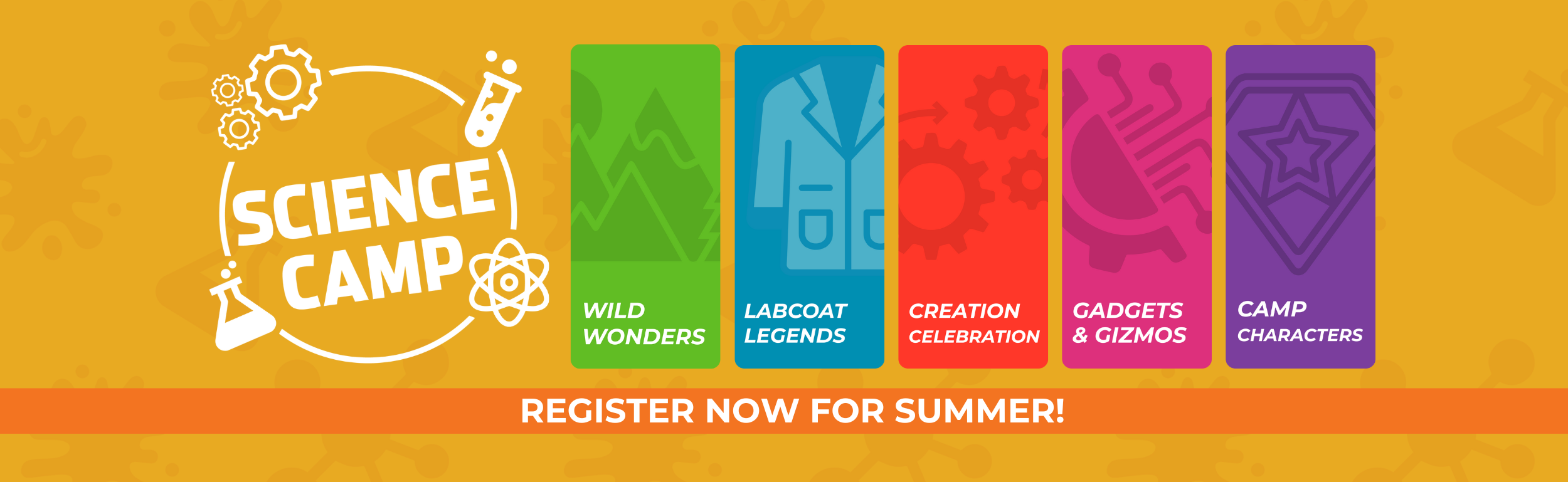 SCIENCE CAMP

WILD WONDERS

LABCOAT LEGENDS

CREATION CELEBRATION

GADGETS & GIZMOS

CAMP CHARACTERS

REGISTER NOW FOR SUMMER!